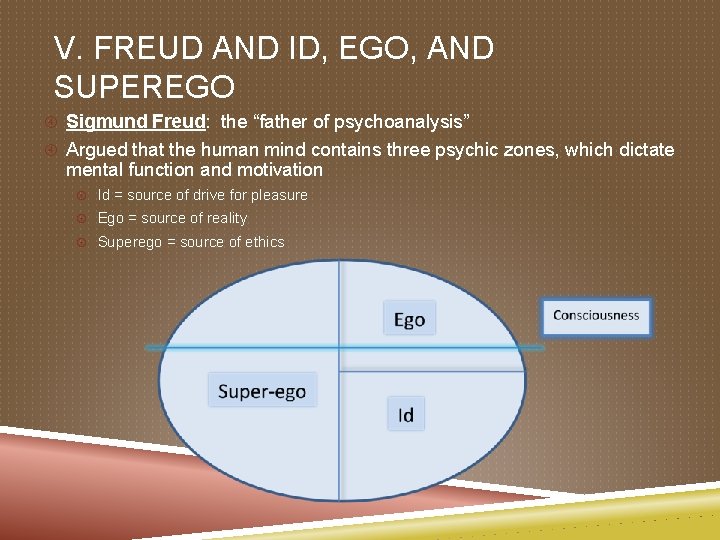 V. FREUD AND ID, EGO, AND SUPEREGO

Sigmund Freud: the “father of psychoanalysis”

Argued that the human mind contains three psychic zones, which dictate mental function and motivation

Id = source of drive for pleasure

Ego = source of reality

Superego = source of ethics

Ego

Consciousness

Super-ego

Id